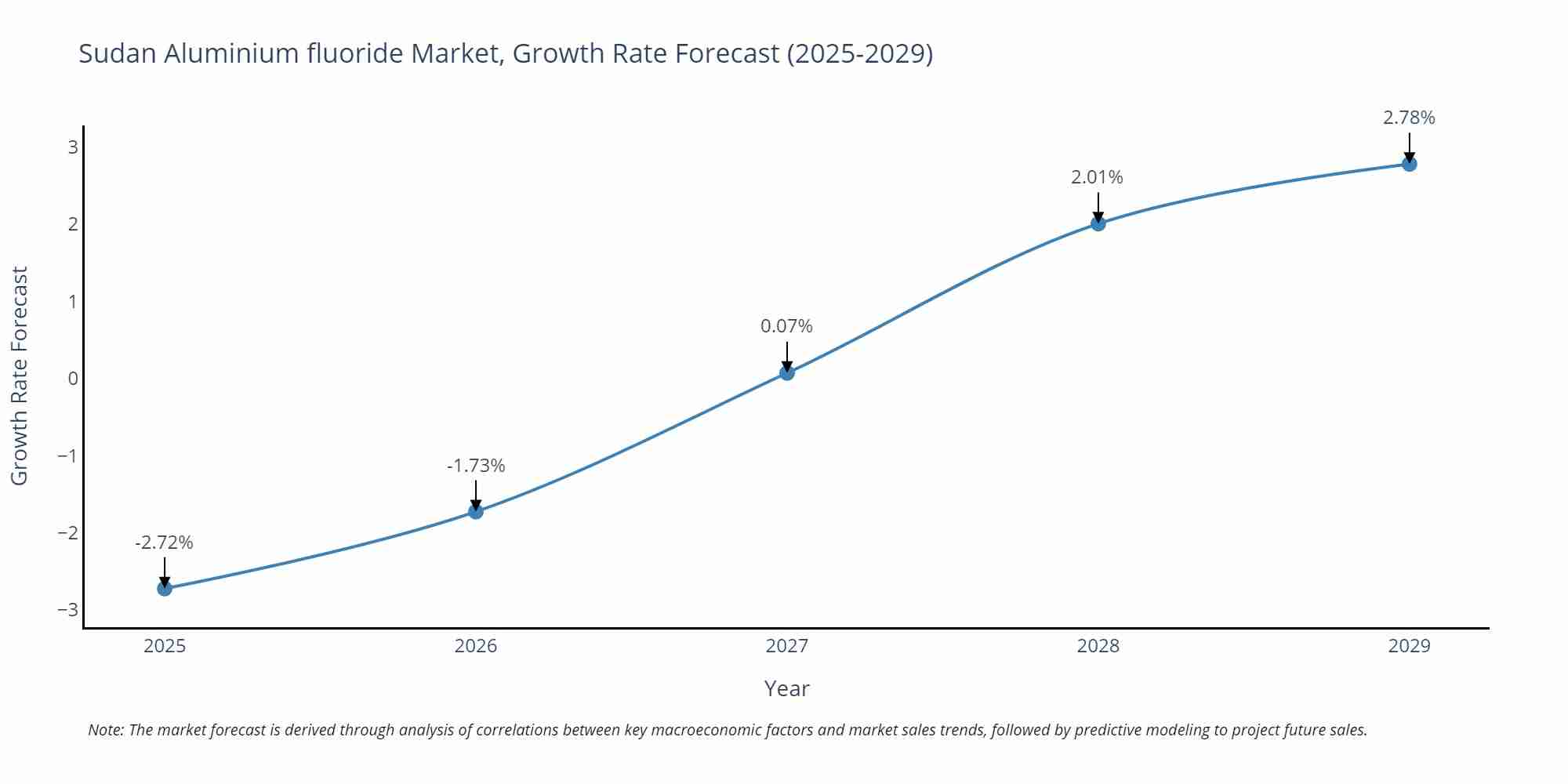 Sudan Aluminium fluoride Market, Growth Rate Forecast (2025-2029)

Growth Rate Forecast

3
2
1
0
−1
−2
−3

-2.72%
-1.73%
0.07%
2.01%
2.78%

2025
2026
2027
2028
2029

Year

Note: The market forecast is derived through analysis of correlations between key macroeconomic factors and market sales trends, followed by predictive modeling to project future sales.